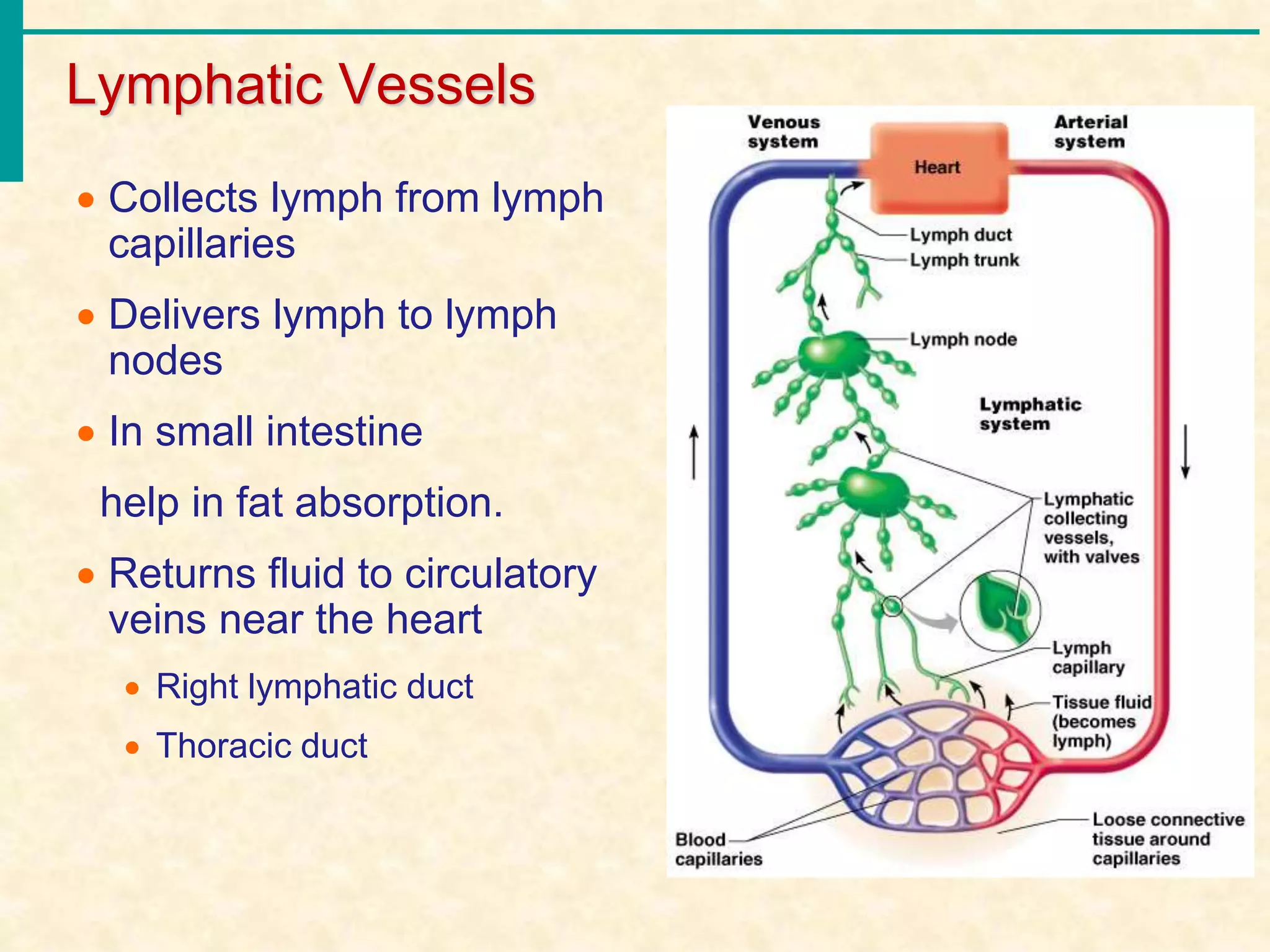 Lymphatic Vessels

- Collects lymph from lymph capillaries
- Delivers lymph to lymph nodes
- In small intestine

help in fat absorption.

- Returns fluid to circulatory veins near the heart
  - Right lymphatic duct
  - Thoracic duct

Venous system

Heart

Arterial system

Lymph duct

Lymph trunk

Lymph node

Lymphatic system

Lymphatic collecting vessels, with valves

Lymph capillary

Tissue fluid (becomes lymph)

Blood capillaries

Loose connective tissue around capillaries